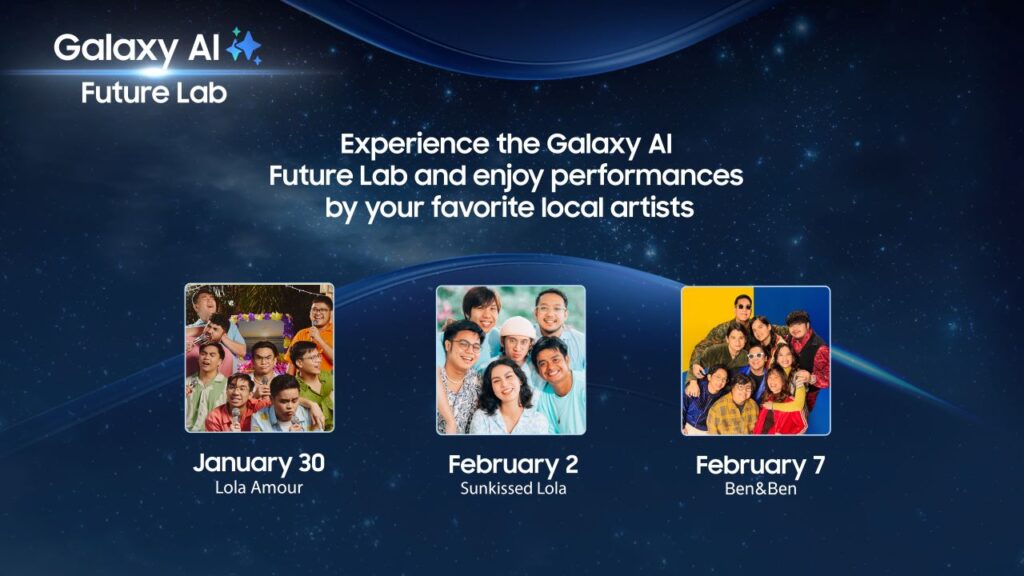 Galaxy AI
Future Lab

Experience the Galaxy AI Future Lab and enjoy performances by your favorite local artists

January 30
Lola Amour

February 2
Sunkissed Lola

February 7
Ben&Ben